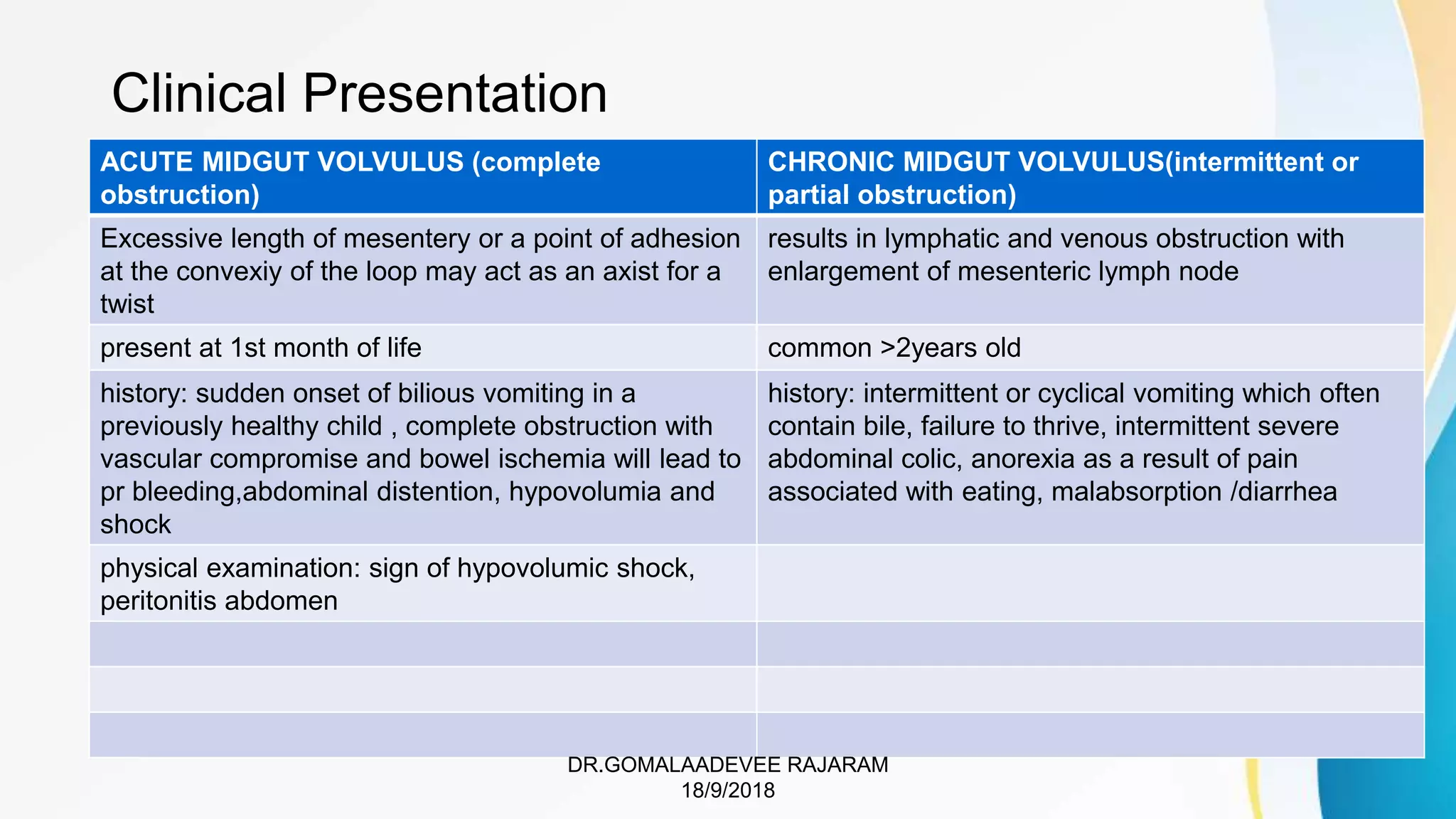 Clinical Presentation

| ACUTE MIDGUT VOLVULUS (complete obstruction) | CHRONIC MIDGUT VOLVULUS(intermittent or partial obstruction) |
|---|---|
| Excessive length of mesentery or a point of adhesion at the convexiy of the loop may act as an axist for a twist | results in lymphatic and venous obstruction with enlargement of mesenteric lymph node |
| present at 1st month of life | common >2years old |
| history: sudden onset of bilious vomiting in a previously healthy child , complete obstruction with vascular compromise and bowel ischemia will lead to pr bleeding,abdominal distention, hypovolumia and shock | history: intermittent or cyclical vomiting which often contain bile, failure to thrive, intermittent severe abdominal colic, anorexia as a result of pain associated with eating, malabsorption /diarrhea |
| physical examination: sign of hypovolumic shock, peritonitis abdomen | |
| | |
| | |
| | |

DR.GOMALAADEVEE RAJARAM
18/9/2018